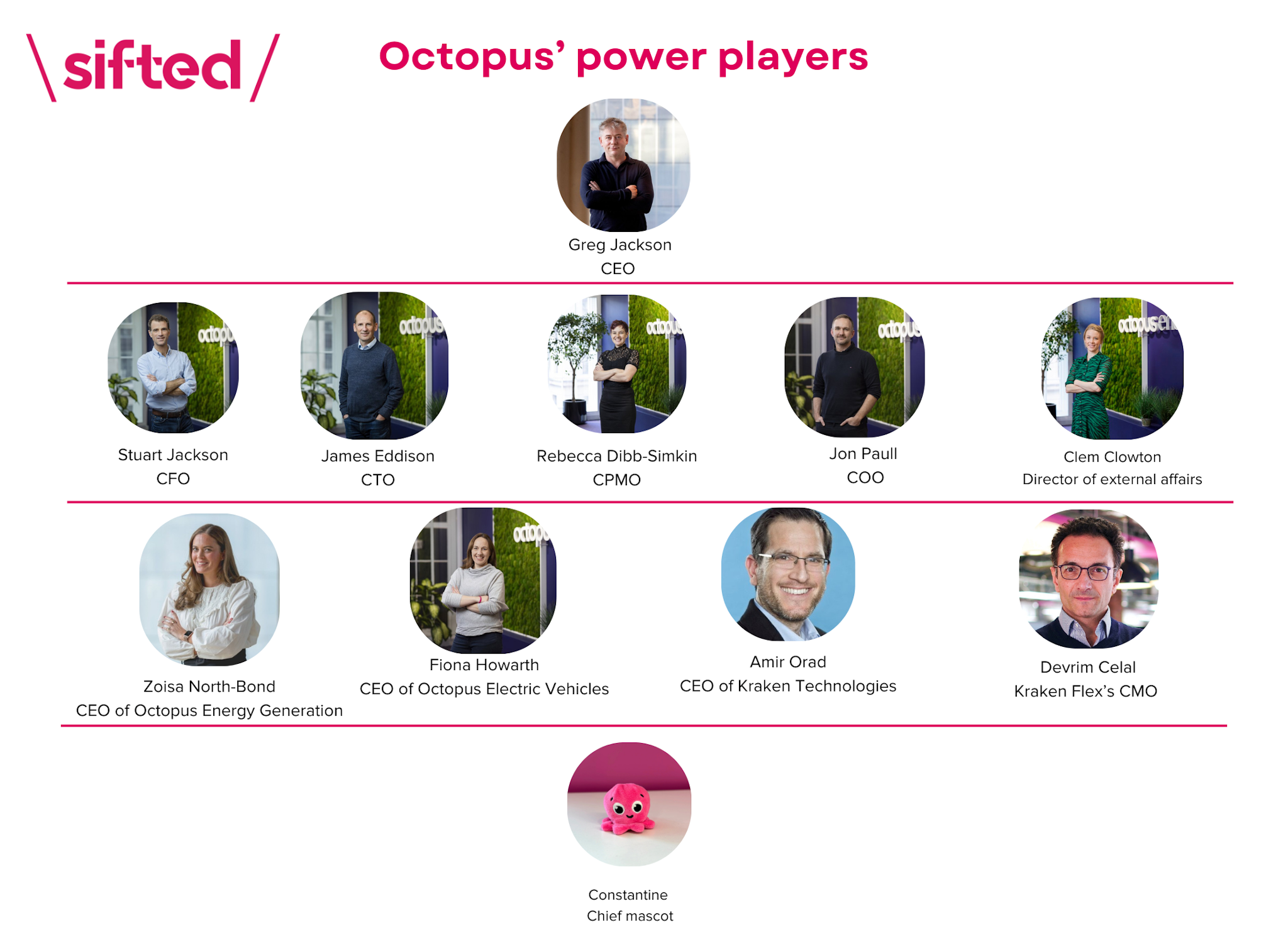 \sifted/

Octopus' power players

Greg Jackson
CEO

Stuart Jackson
CFO

James Eddison
CTO

Rebecca Dibb-Simkin
CPMO

Jon Paull
COO

Clem Clowton
Director of external affairs

Zoisa North-Bond
CEO of Octopus Energy Generation

Fiona Howarth
CEO of Octopus Electric Vehicles

Amir Orad
CEO of Kraken Technologies

Devrim Celal
Kraken Flex's CMO

Constantine
Chief mascot